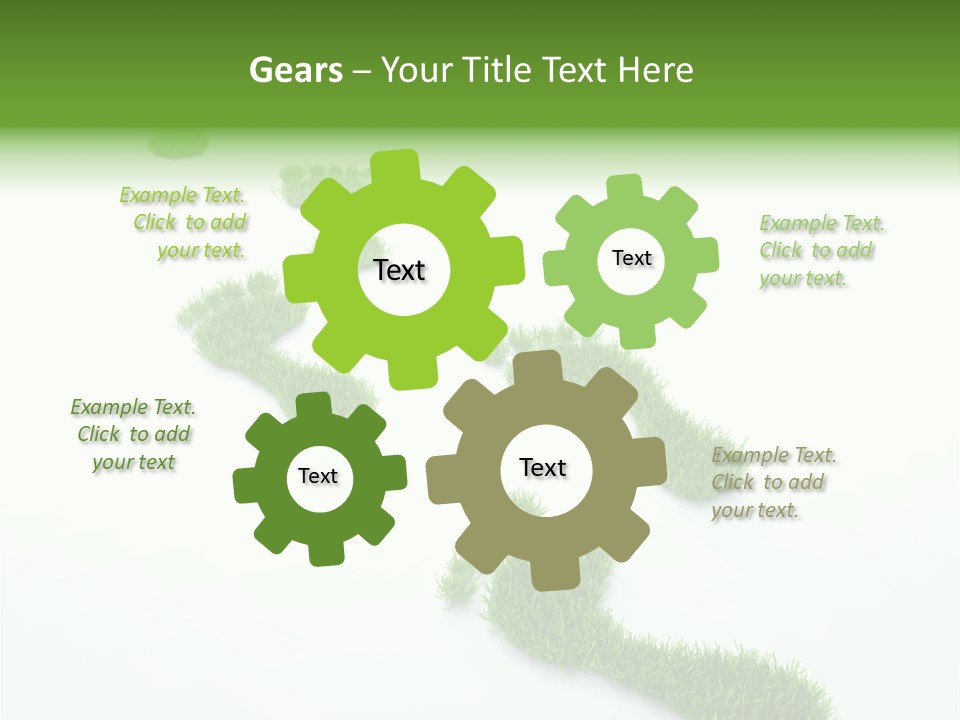 Gears – Your Title Text Here

Example Text. Click to add your text.

Text

Text

Example Text. Click to add your text.

Example Text. Click to add your text

Text

Text

Example Text. Click to add your text.